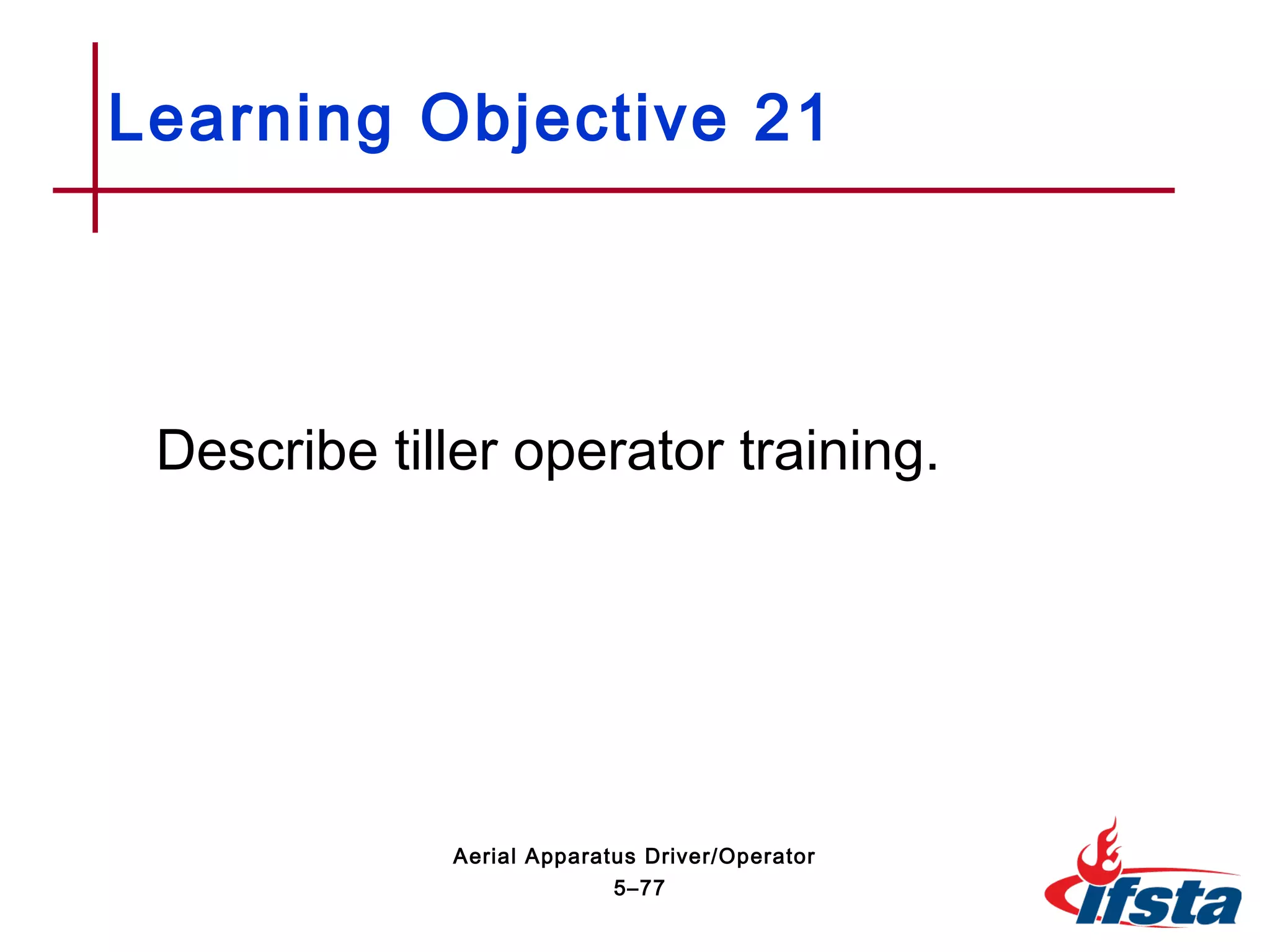 Learning Objective 21

Describe tiller operator training.

Aerial Apparatus Driver/Operator
5–77

ifsta